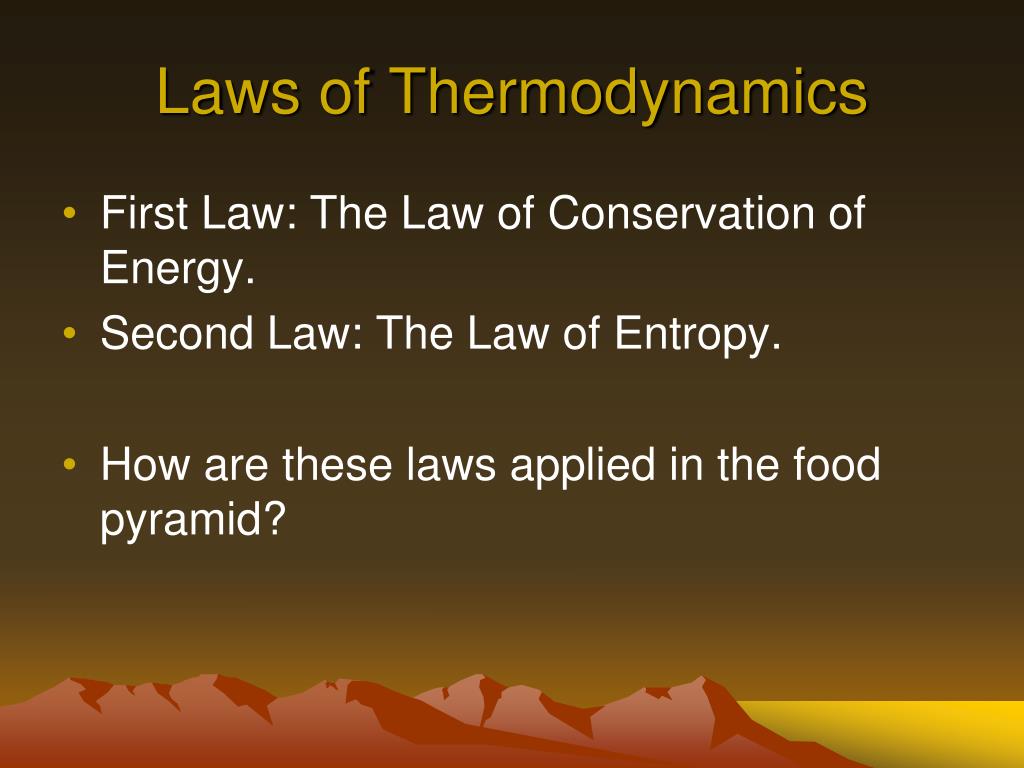 Laws of Thermodynamics

• First Law: The Law of Conservation of Energy.
• Second Law: The Law of Entropy.

• How are these laws applied in the food pyramid?